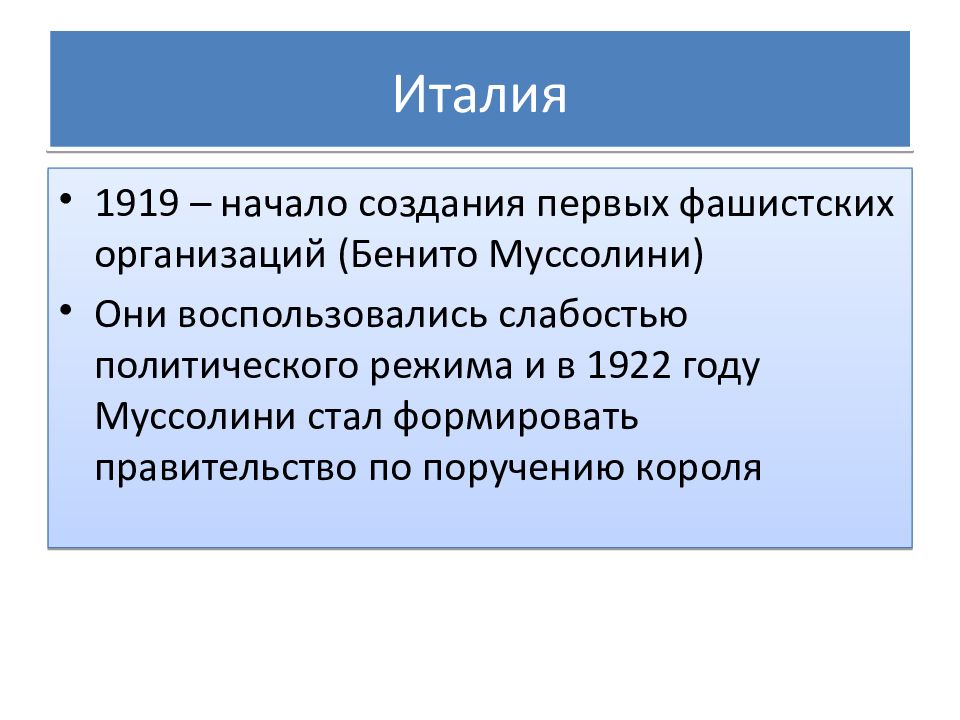 Италия

• 1919 – начало создания первых фашистских организаций (Бенито Муссолини)

• Они воспользовались слабостью политического режима и в 1922 году Муссолини стал формировать правительство по поручению короля